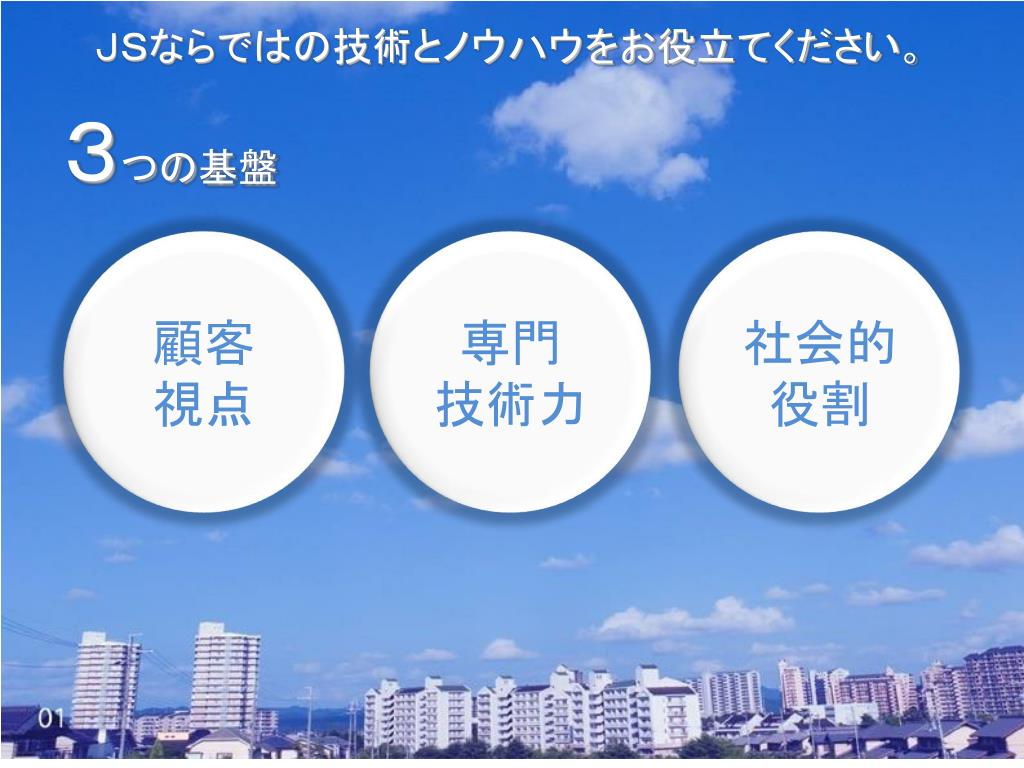 ＪＳならではの技術とノウハウをお役立てください。

3つの基盤

顧客
視点

専門
技術力

社会的
役割

01